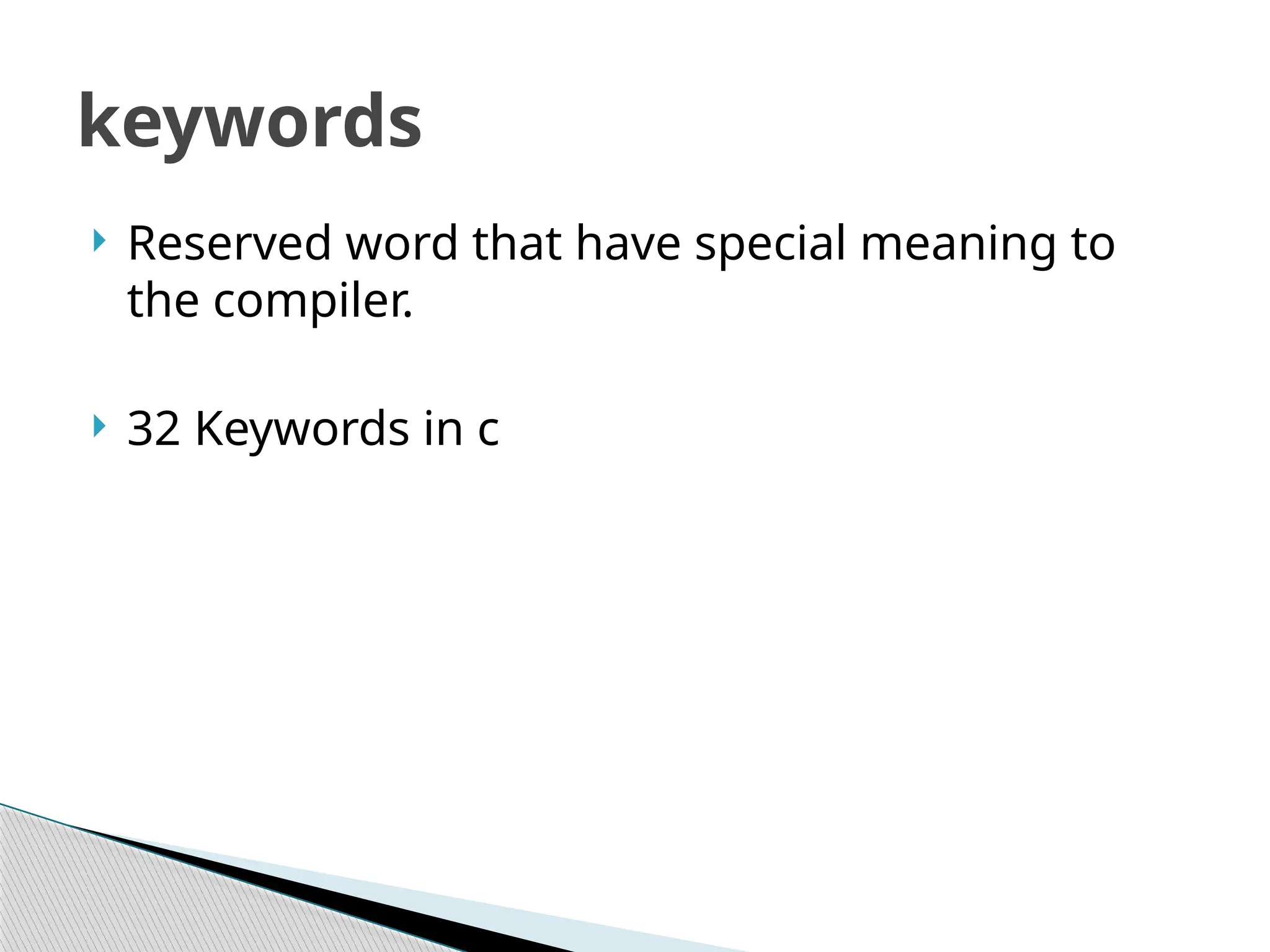 keywords

Reserved word that have special meaning to the compiler.

32 Keywords in c